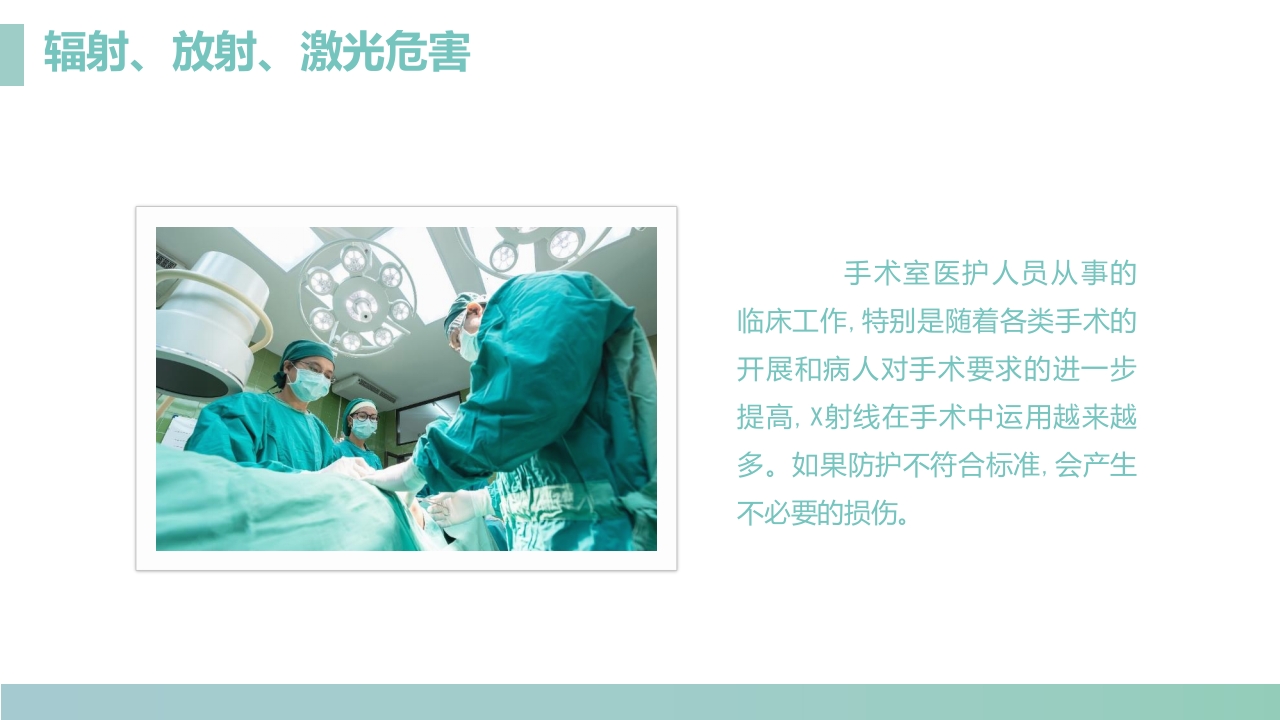 辐射、放射、激光危害

手术室医护人员从事的临床工作，特别是随着各类手术的开展和病人对手术要求的进一步提高，X射线在手术中运用越来越多。如果防护不符合标准，会产生不必要的损伤。